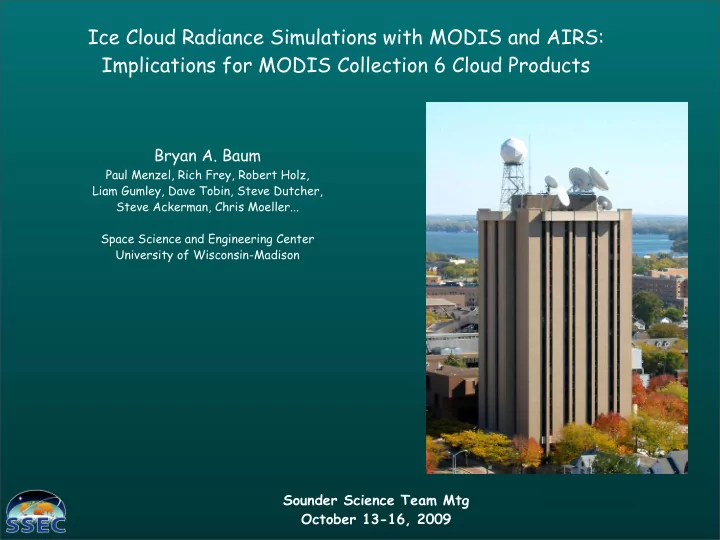 Ice Cloud Radiance Simulations with MODIS and AIRS: Implications for MODIS Collection 6 Cloud Products

Bryan A. Baum
Paul Menzel, Rich Frey, Robert Holz, Liam Gumley, Dave Tobin, Steve Dutcher, Steve Ackerman, Chris Moeller...

Space Science and Engineering Center
University of Wisconsin-Madison

SSEC

Sounder Science Team Mtg
October 13-16, 2009